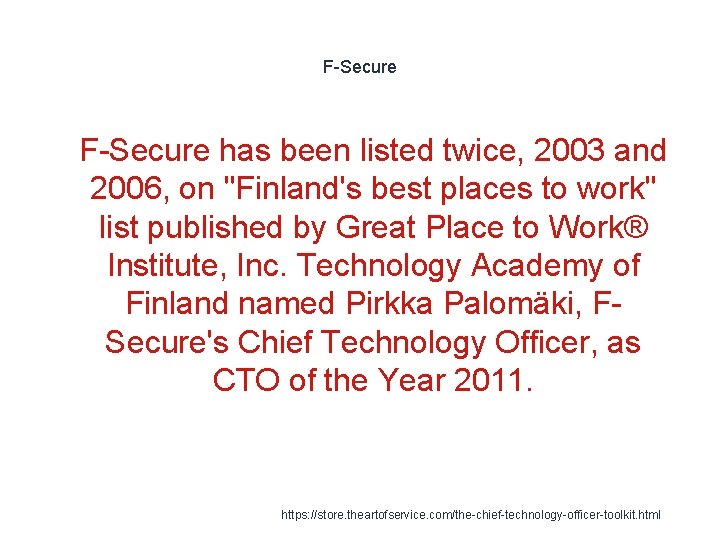 F-Secure

F-Secure has been listed twice, 2003 and 2006, on "Finland's best places to work" list published by Great Place to Work® Institute, Inc. Technology Academy of Finland named Pirkka Palomäki, F-Secure's Chief Technology Officer, as CTO of the Year 2011.

https://store.theartofservice.com/the-chief-technology-officer-toolkit.html